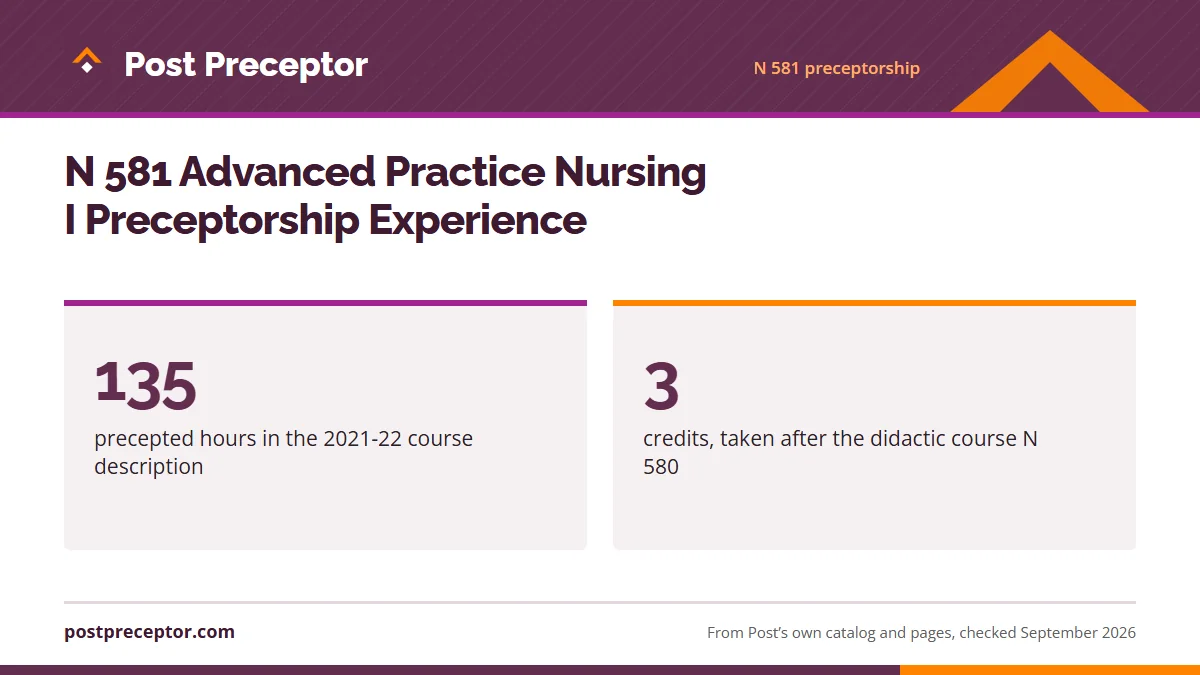 Post Preceptor

N 581 preceptorship

N 581 Advanced Practice Nursing I Preceptorship Experience

135

precepted hours in the 2021-22 course description

3

credits, taken after the didactic course N 580

postpreceptor.com

From Post's own catalog and pages, checked September 2026